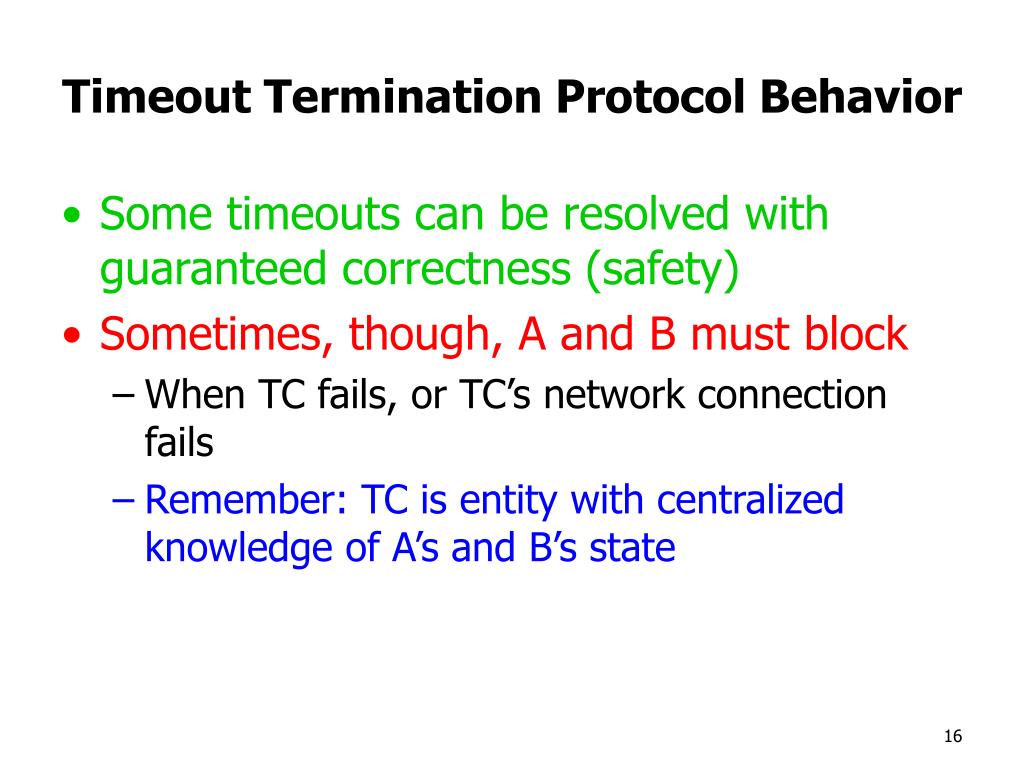 Timeout Termination Protocol Behavior

• Some timeouts can be resolved with guaranteed correctness (safety)
• Sometimes, though, A and B must block
– When TC fails, or TC’s network connection fails
– Remember: TC is entity with centralized knowledge of A’s and B’s state

16